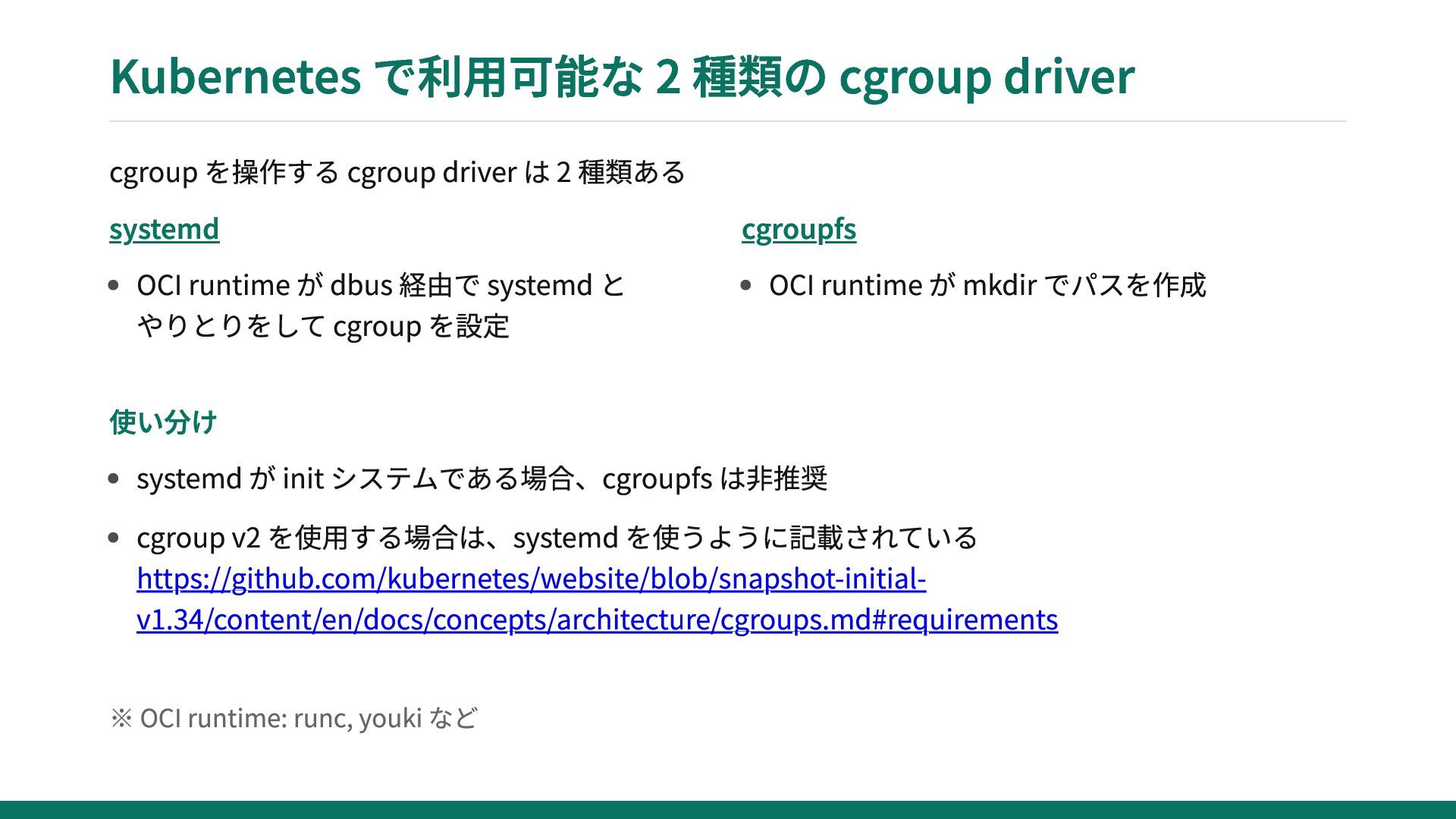 Kubernetes で利用可能な 2 種類の cgroup driver

cgroup を操作する cgroup driver は 2 種類ある

systemd

• OCI runtime が dbus 経由で systemd とやりとりをして cgroup を設定

cgroupfs

• OCI runtime が mkdir でパスを作成

使い分け

• systemd が init システムである場合、cgroupfs は非推奨
• cgroup v2 を使用する場合は、systemd を使うように記載されている https://github.com/kubernetes/website/blob/snapshot-initial-v1.34/content/en/docs/concepts/architecture/cgroups.md#requirements

※ OCI runtime: runc, youki など